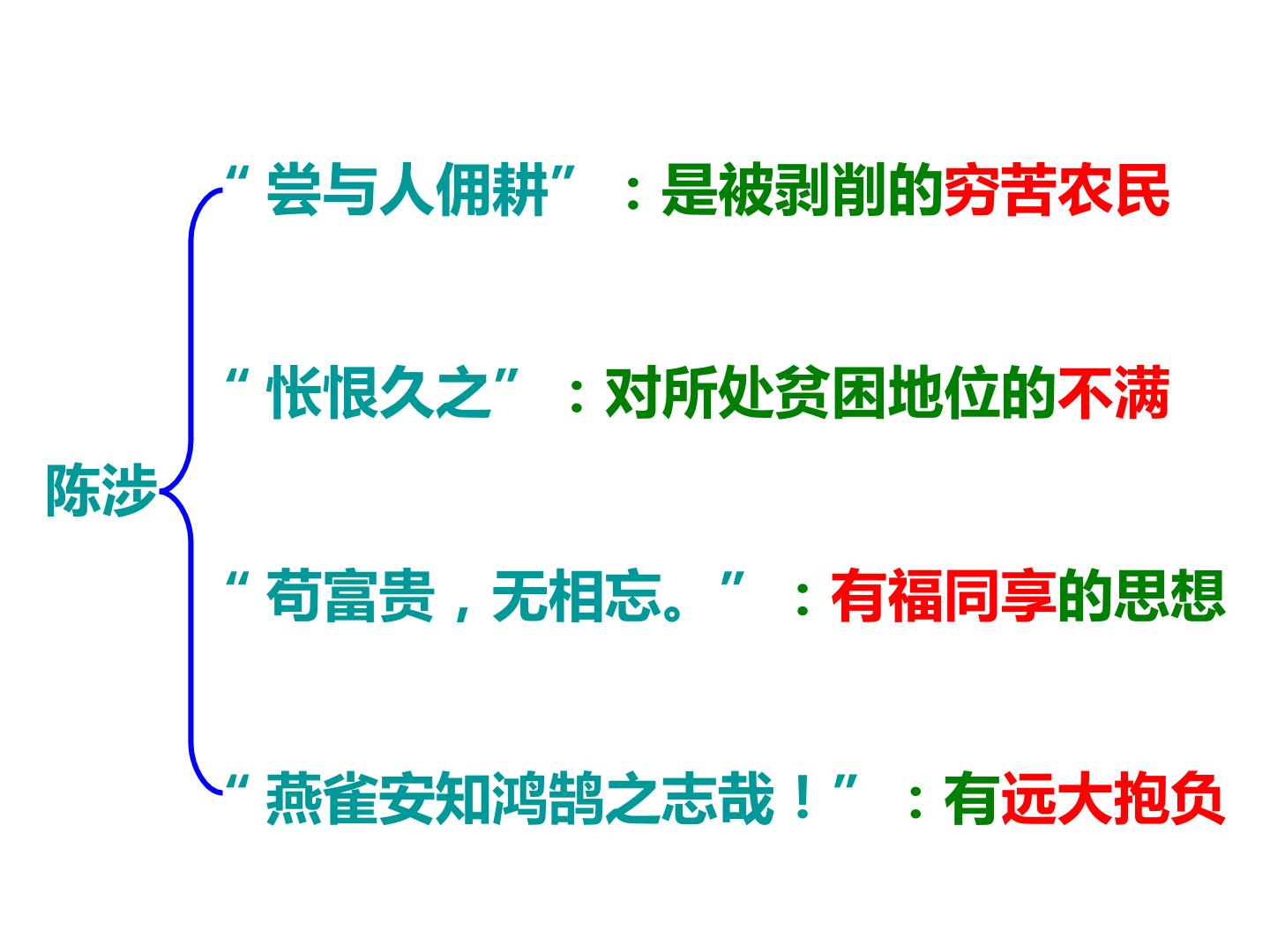 陈涉

“尝与人佣耕”：是被剥削的穷苦农民

“怅恨久之”：对所处贫困地位的不满

“苟富贵，无相忘。”：有福同享的思想

“燕雀安知鸿鹄之志哉！”：有远大抱负